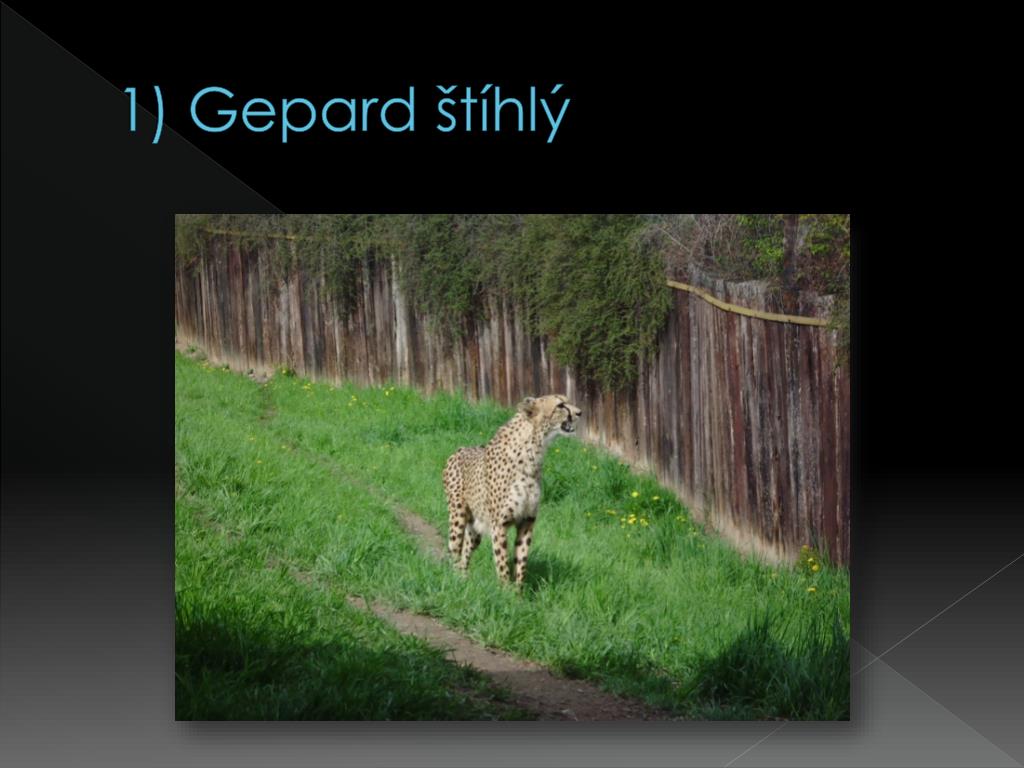 1) Gepard štíhlý